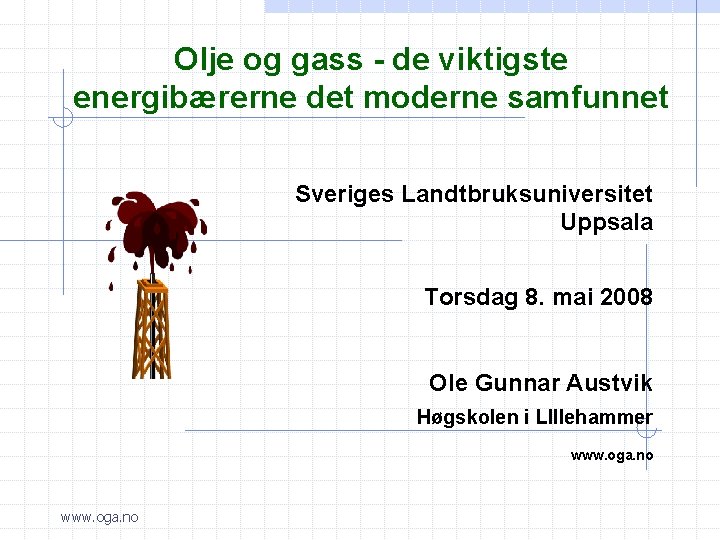 Olje og gass - de viktigste energibærerne det moderne samfunnet

Sveriges Landtbruksuniversitet
Uppsala

Torsdag 8. mai 2008

Ole Gunnar Austvik
Høgskolen i LIllehammer
www.oga.no

www.oga.no